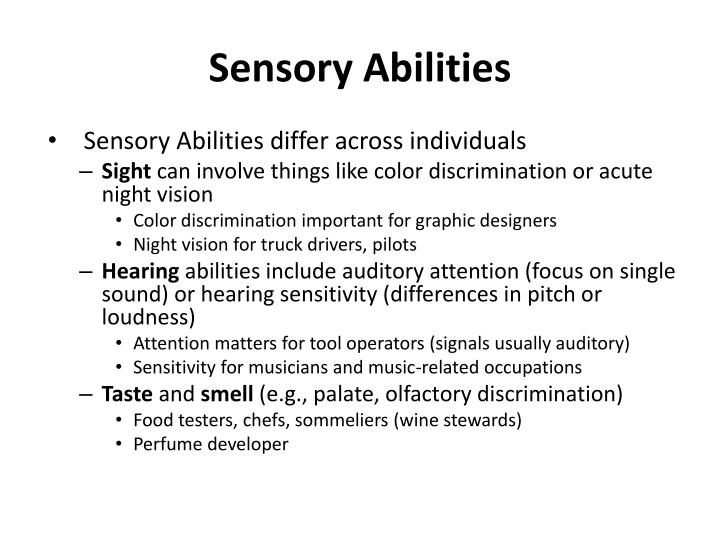 Sensory Abilities

• Sensory Abilities differ across individuals
– Sight can involve things like color discrimination or acute night vision
• Color discrimination important for graphic designers
• Night vision for truck drivers, pilots
– Hearing abilities include auditory attention (focus on single sound) or hearing sensitivity (differences in pitch or loudness)
• Attention matters for tool operators (signals usually auditory)
• Sensitivity for musicians and music-related occupations
– Taste and smell (e.g., palate, olfactory discrimination)
• Food testers, chefs, sommeliers (wine stewards)
• Perfume developer